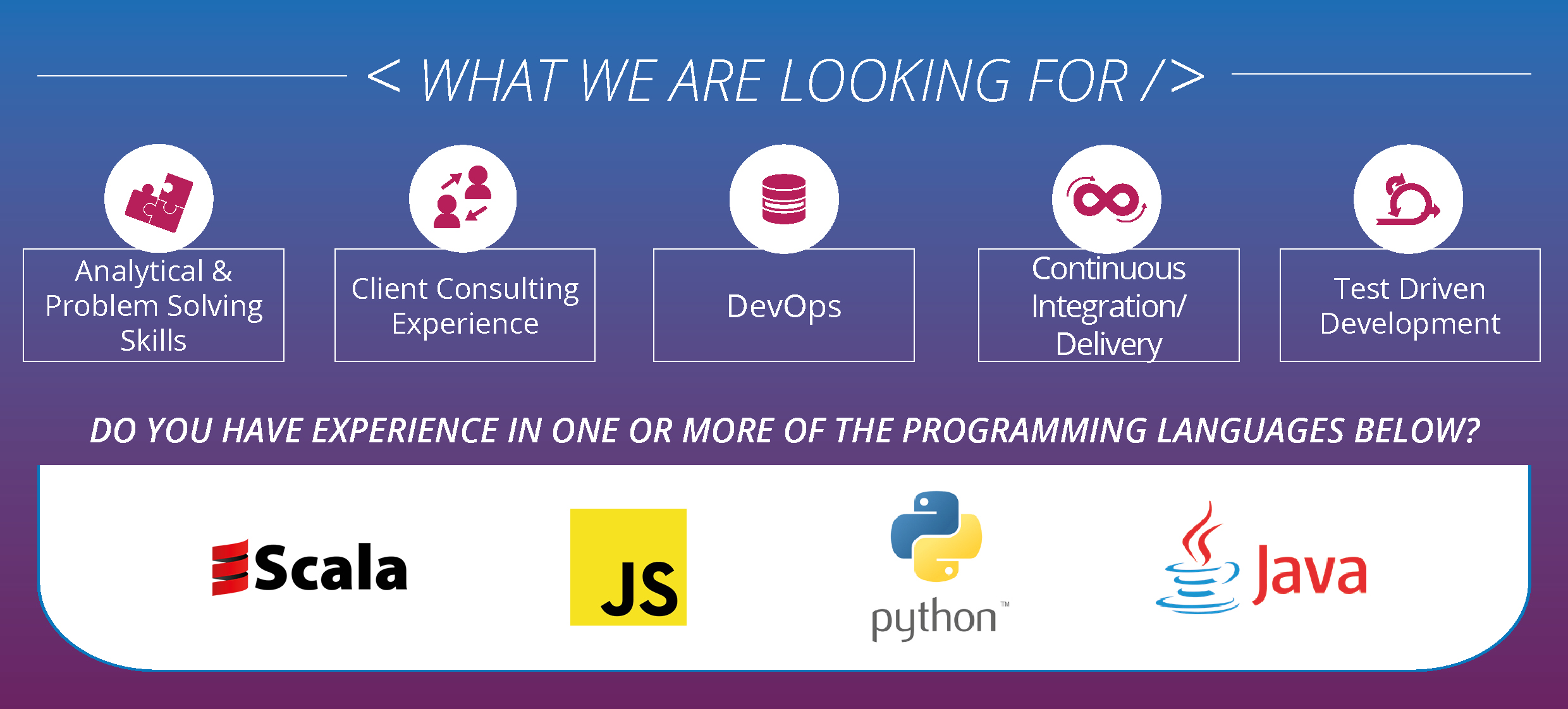 < WHAT WE ARE LOOKING FOR />

Analytical & Problem Solving Skills

Client Consulting Experience

DevOps

Continuous Integration/ Delivery

Test Driven Development

DO YOU HAVE EXPERIENCE IN ONE OR MORE OF THE PROGRAMMING LANGUAGES BELOW?

Scala

JS

python™

Java